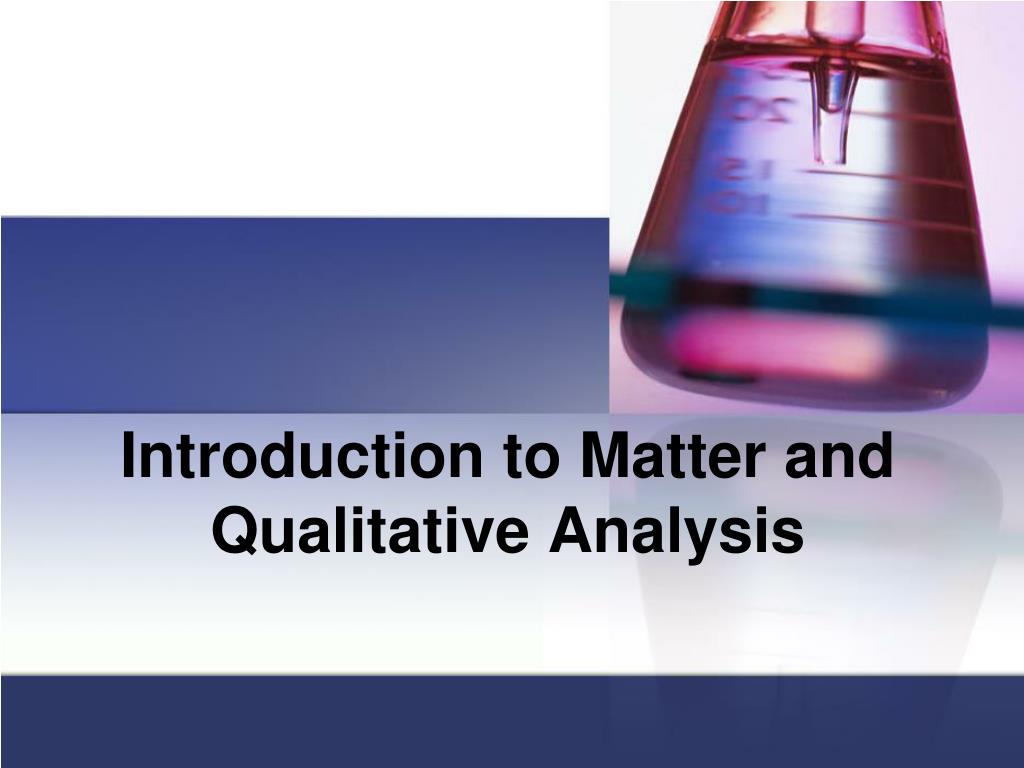 Introduction to Matter and Qualitative Analysis